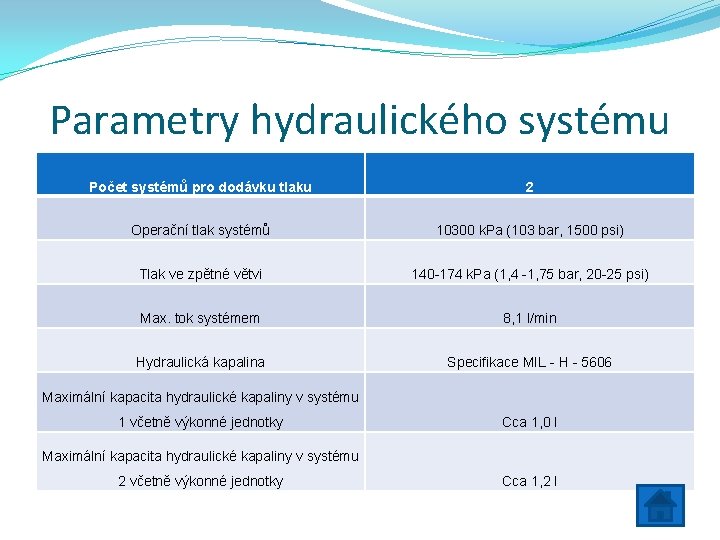 Parametry hydraulického systému

| Počet systémů pro dodávku tlaku | 2 |
|---|---|
| Operační tlak systémů | 10300 kPa (103 bar, 1500 psi) |
| Tlak ve zpětné větvi | 140-174 kPa (1,4 -1,75 bar, 20-25 psi) |
| Max. tok systémem | 8,1 l/min |
| Hydraulická kapalina | Specifikace MIL - H - 5606 |
| Maximální kapacita hydraulické kapaliny v systému 1 včetně výkonné jednotky | Cca 1,0 l |
| Maximální kapacita hydraulické kapaliny v systému 2 včetně výkonné jednotky | Cca 1,2 l |